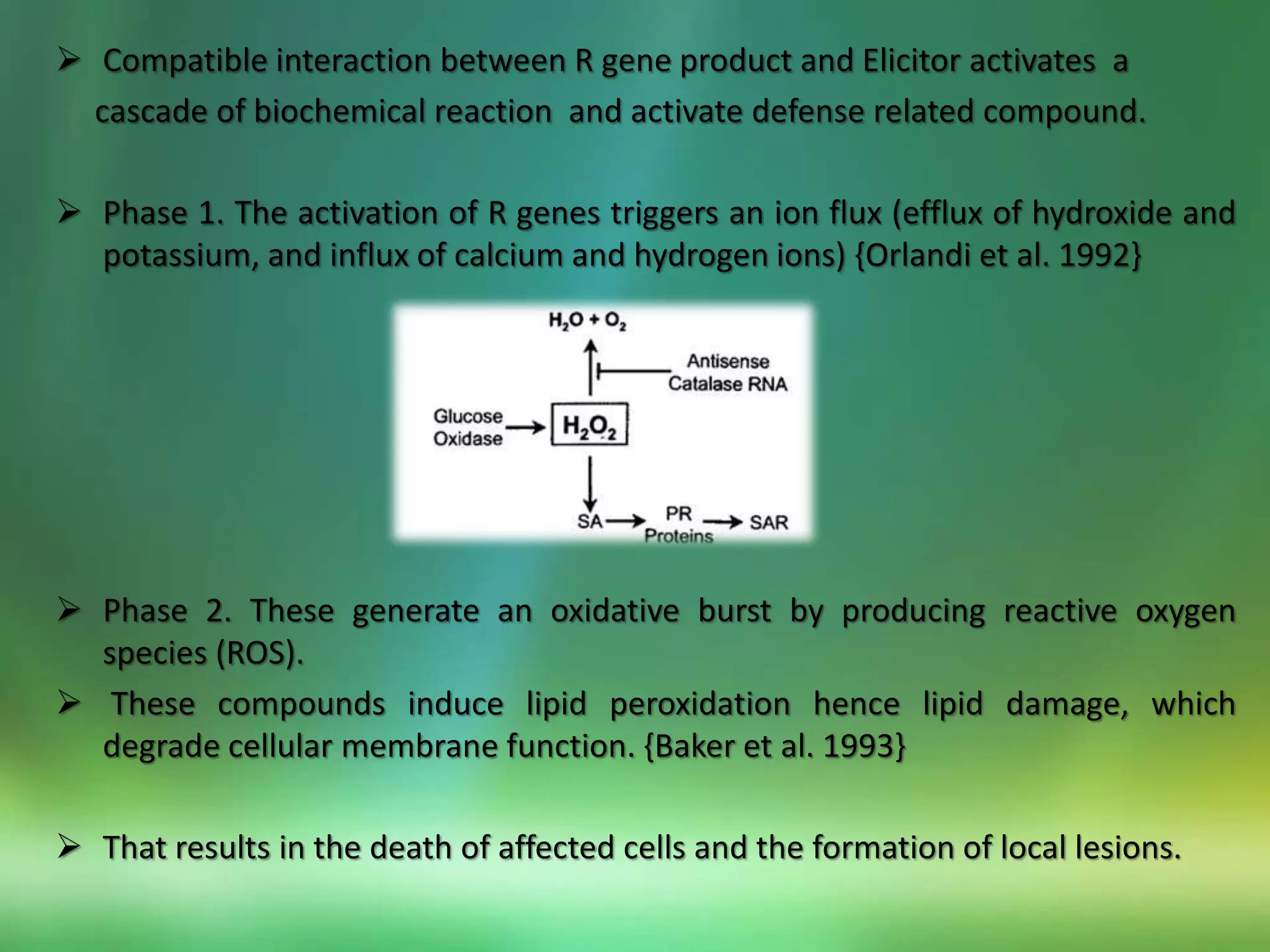 ➢ Compatible interaction between R gene product and Elicitor activates a cascade of biochemical reaction and activate defense related compound.

➢ Phase 1. The activation of R genes triggers an ion flux (efflux of hydroxide and potassium, and influx of calcium and hydrogen ions) {Orlandi et al. 1992}

$H_2O + O_2$

Antisense Catalase RNA

Glucose Oxidase

$H_2O_2$

SA

PR Proteins

SAR

➢ Phase 2. These generate an oxidative burst by producing reactive oxygen species (ROS).

➢ These compounds induce lipid peroxidation hence lipid damage, which degrade cellular membrane function. {Baker et al. 1993}

➢ That results in the death of affected cells and the formation of local lesions.